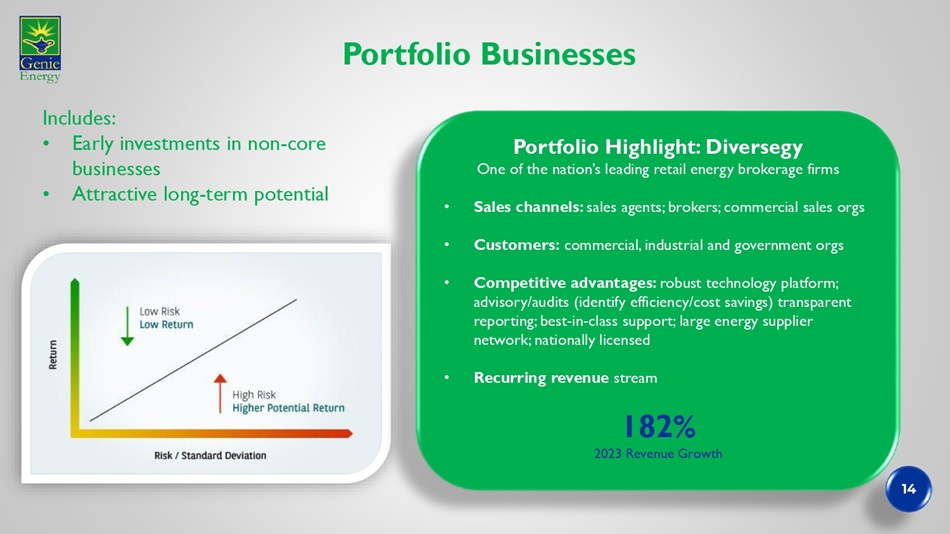 Genie Energy

Portfolio Businesses

Includes:
• Early investments in non-core businesses
• Attractive long-term potential

Return

Low Risk
Low Return

High Risk
Higher Potential Return

Risk / Standard Deviation

Portfolio Highlight: Diversegy
One of the nation's leading retail energy brokerage firms

• Sales channels: sales agents; brokers; commercial sales orgs

• Customers: commercial, industrial and government orgs

• Competitive advantages: robust technology platform; advisory/audits (identify efficiency/cost savings) transparent reporting; best-in-class support; large energy supplier network; nationally licensed

• Recurring revenue stream

182%
2023 Revenue Growth

14